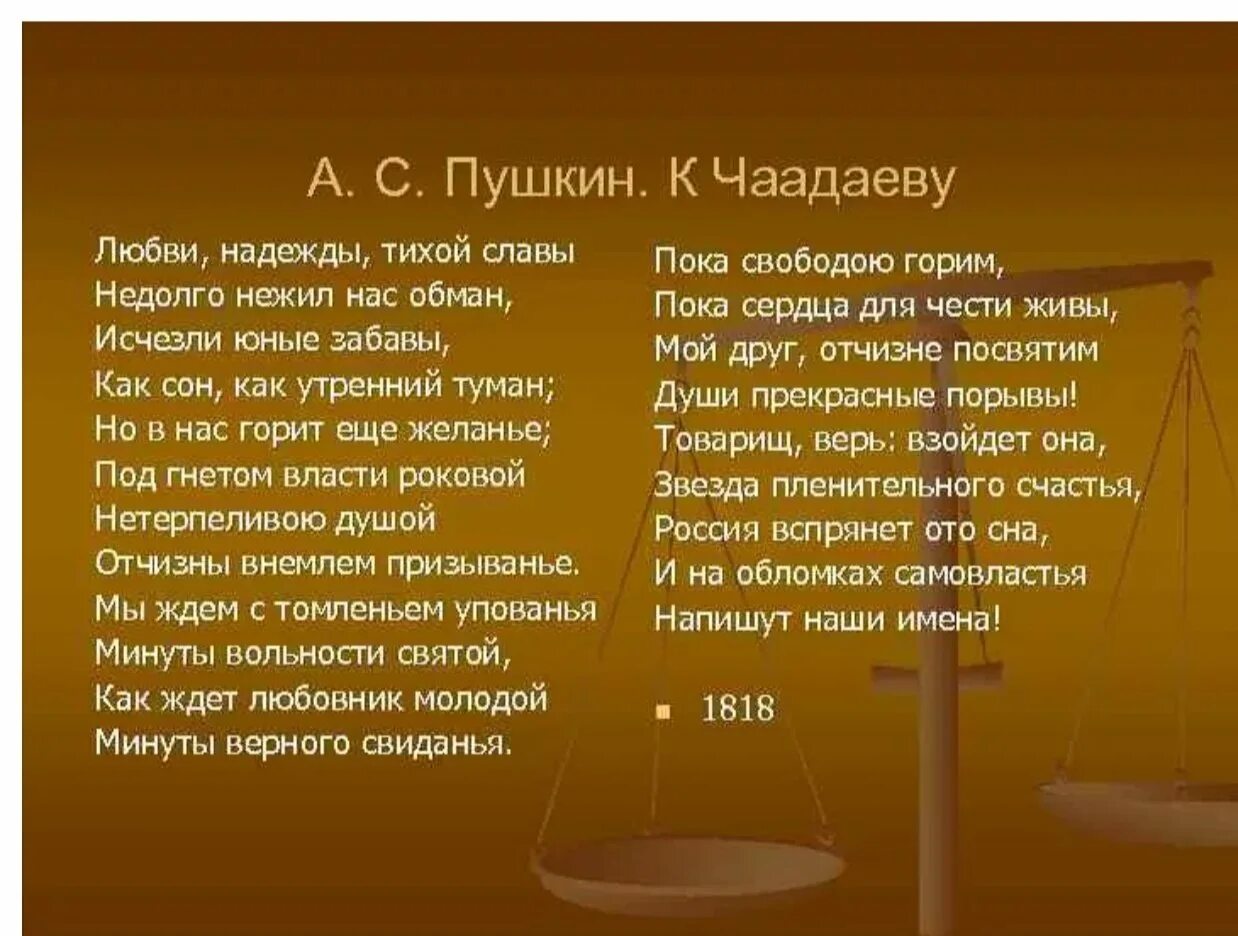 А. С. Пушкин. К Чаадаеву

Любви, надежды, тихой славы
Недолго нежил нас обман,
Исчезли юные забавы,
Как сон, как утренний туман;
Но в нас горит еще желанье;
Под гнетом власти роковой
Нетерпеливою душой
Отчизны внемлем призыванье.
Мы ждем с томленьем упованья
Минуты вольности святой,
Как ждет любовник молодой
Минуты верного свиданья.

Пока свободою горим,
Пока сердца для чести живы,
Мой друг, отчизне посвятим
Души прекрасные порывы!
Товарищ, верь: взойдет она,
Звезда пленительного счастья,
Россия вспрянет ото сна,
И на обломках самовластья
Напишут наши имена!

1818